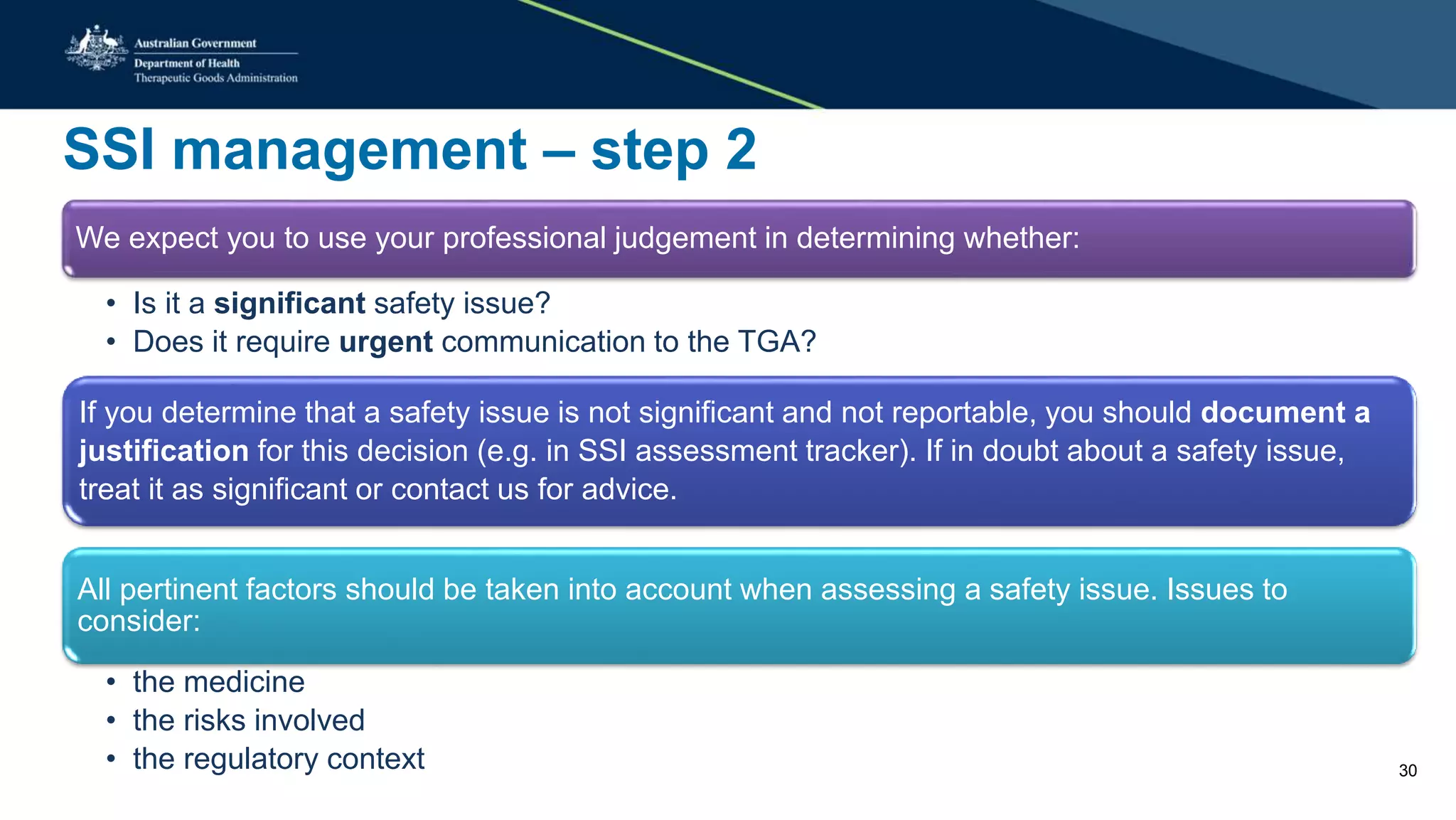 Australian Government
Department of Health
Therapeutic Goods Administration

SSI management – step 2

We expect you to use your professional judgement in determining whether:

• Is it a significant safety issue?
• Does it require urgent communication to the TGA?

If you determine that a safety issue is not significant and not reportable, you should document a justification for this decision (e.g. in SSI assessment tracker). If in doubt about a safety issue, treat it as significant or contact us for advice.

All pertinent factors should be taken into account when assessing a safety issue. Issues to consider:

• the medicine
• the risks involved
• the regulatory context

30